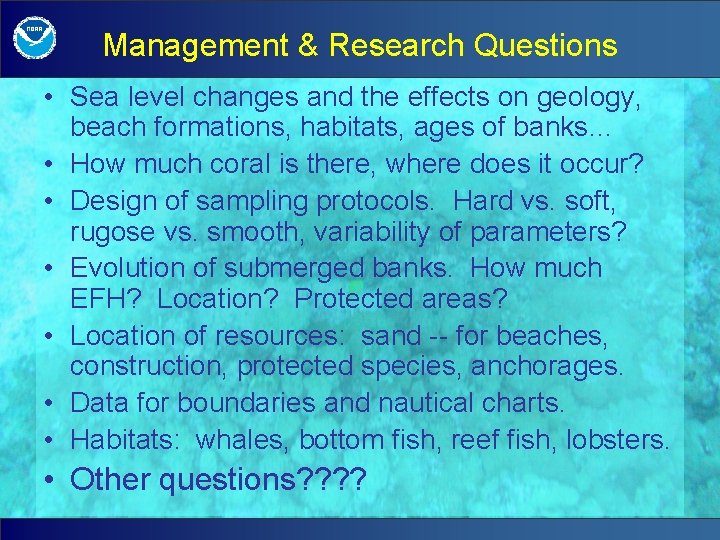 NOAA

Management & Research Questions

• Sea level changes and the effects on geology, beach formations, habitats, ages of banks…
• How much coral is there, where does it occur?
• Design of sampling protocols. Hard vs. soft, rugose vs. smooth, variability of parameters?
• Evolution of submerged banks. How much EFH? Location? Protected areas?
• Location of resources: sand -- for beaches, construction, protected species, anchorages.
• Data for boundaries and nautical charts.
• Habitats: whales, bottom fish, reef fish, lobsters.
• Other questions????